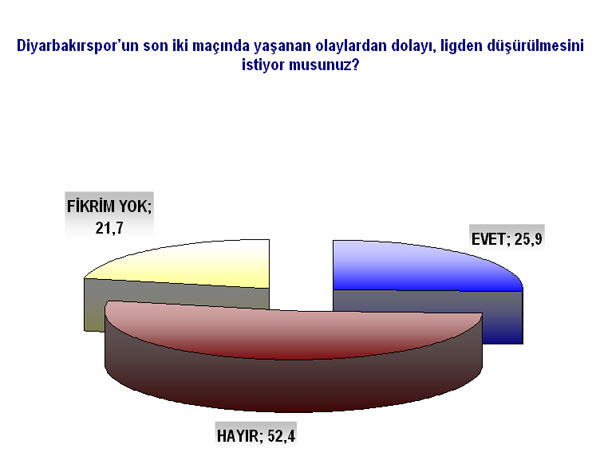 Diyarbakırspor'un son iki maçında yaşanan olaylardan dolayı, ligden düşürülmesini istiyor musunuz?

FİKRİM YOK; 21,7

EVET; 25,9

HAYIR; 52,4